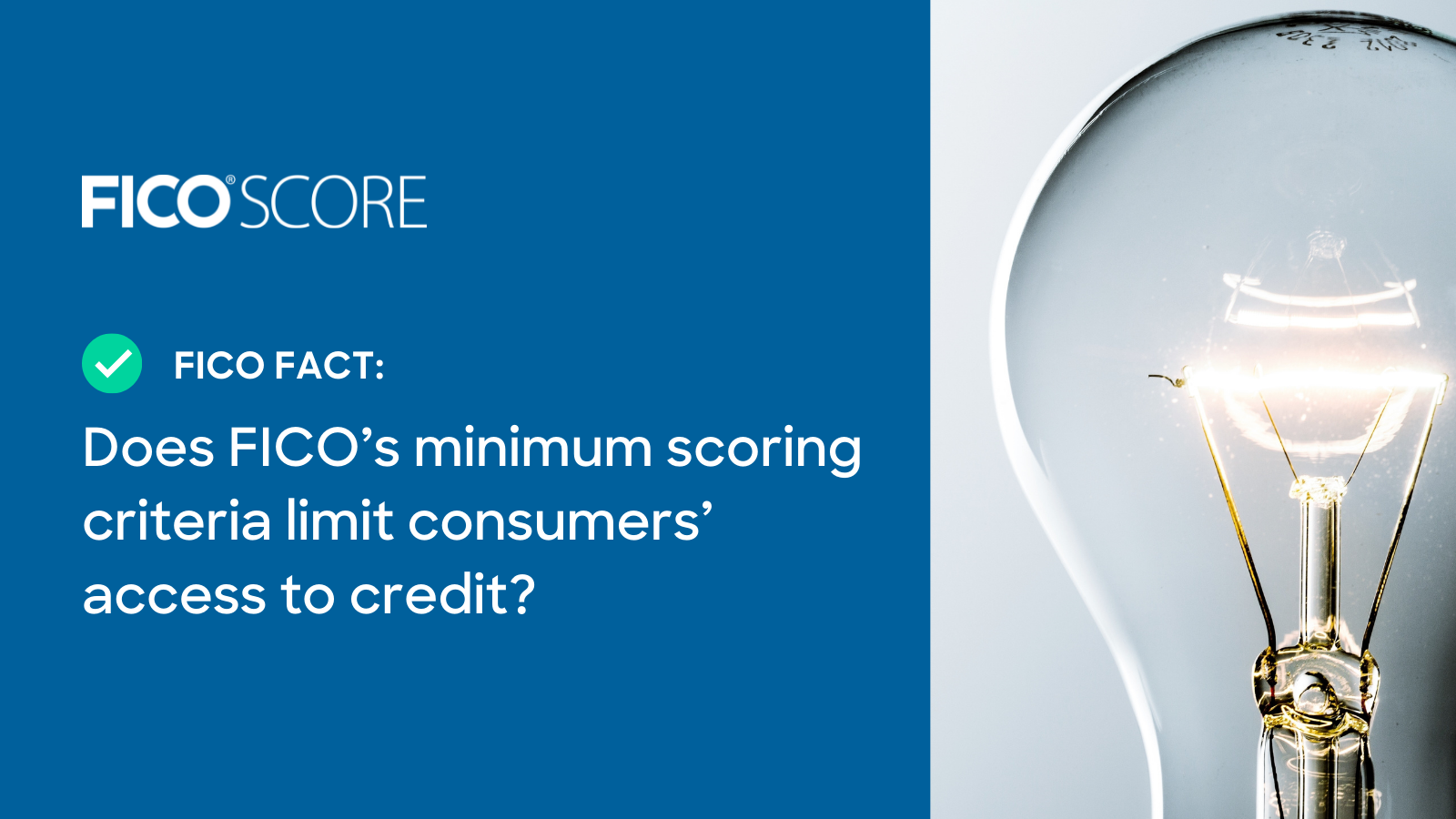 FICO® SCORE

FICO FACT:

Does FICO's minimum scoring criteria limit consumers' access to credit?